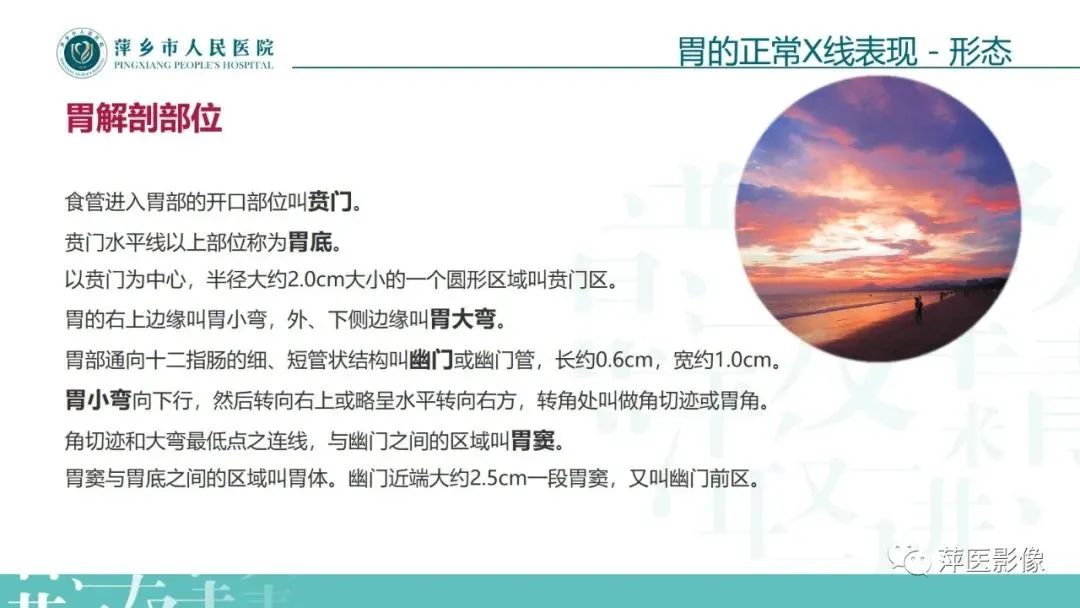 萍乡市人民医院
PINGXIANG PEOPLE'S HOSPITAL

胃的正常X线表现 - 形态

胃解剖部位

食管进入胃部的开口部位叫贲门。

贲门水平线以上部位称为胃底。

以贲门为中心，半径大约2.0cm大小的一个圆形区域叫贲门区。

胃的右上边缘叫胃小弯，外、下侧边缘叫胃大弯。

胃部通向十二指肠的细、短管状结构叫幽门或幽门管，长约0.6cm，宽约1.0cm。

胃小弯向下行，然后转向右上或略呈水平转向右方，转角处叫做角切迹或胃角。

角切迹和大弯最低点之连线，与幽门之间的区域叫胃窦。

胃窦与胃底之间的区域叫胃体。幽门近端大约2.5cm一段胃窦，又叫幽门前区。

萍医影像